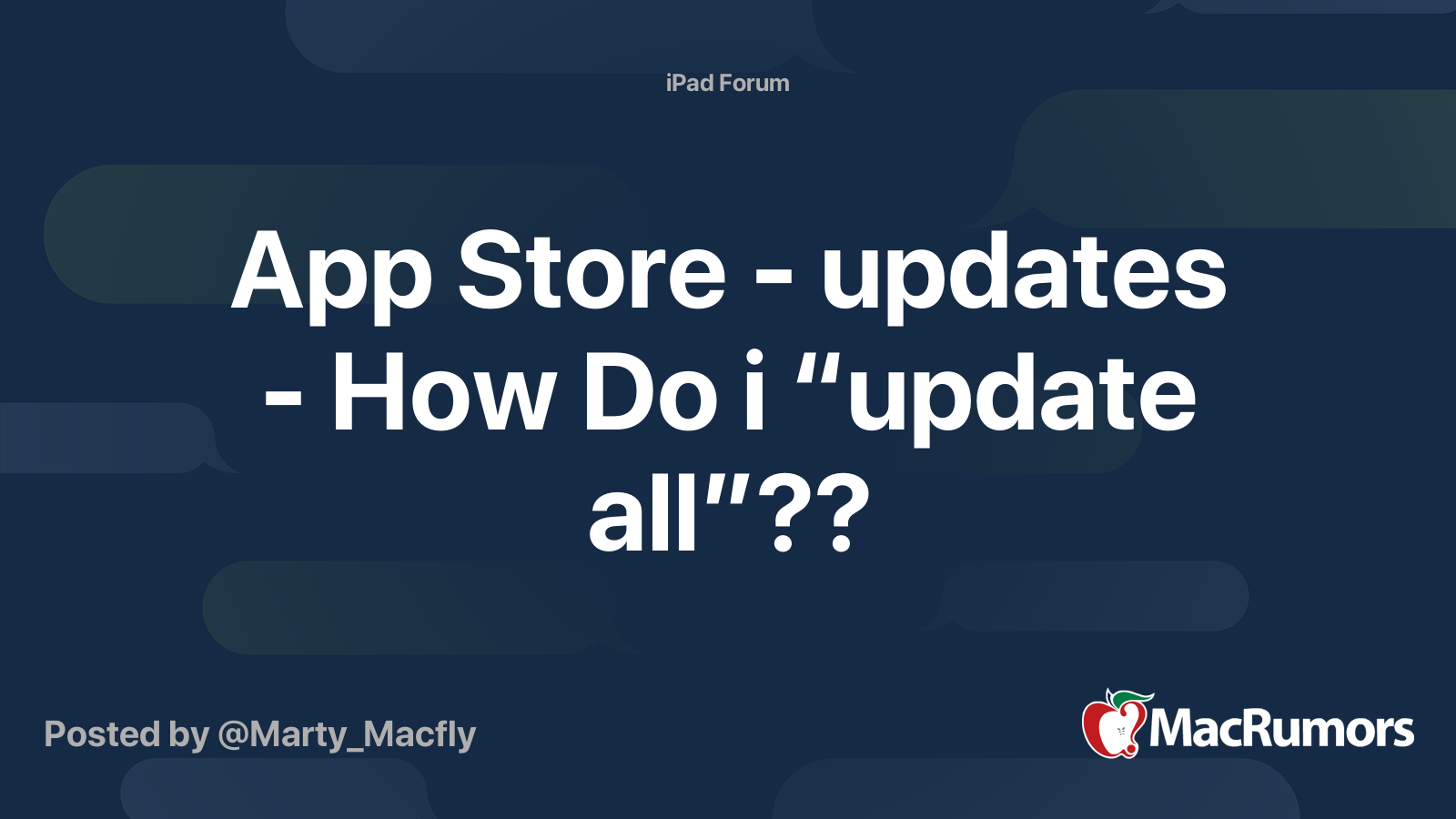 iPad Forum

App Store - updates - How Do i “update all”??

Posted by @Marty_Macfly

MacRumors